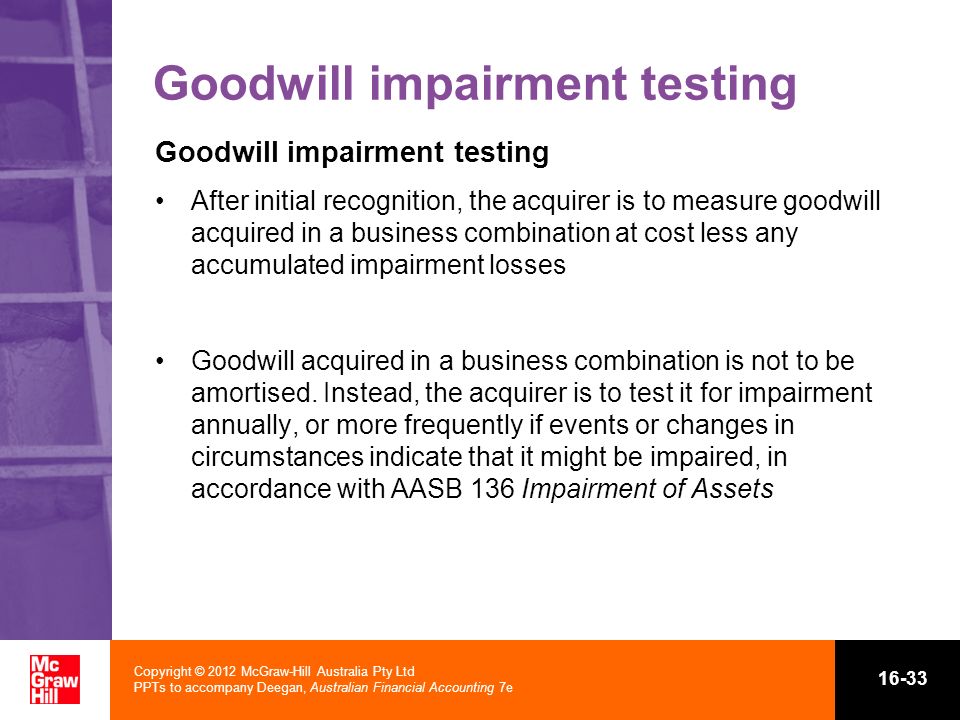 Goodwill impairment testing

Goodwill impairment testing

• After initial recognition, the acquirer is to measure goodwill acquired in a business combination at cost less any accumulated impairment losses

• Goodwill acquired in a business combination is not to be amortised. Instead, the acquirer is to test it for impairment annually, or more frequently if events or changes in circumstances indicate that it might be impaired, in accordance with AASB 136 Impairment of Assets

Mc Graw Hill

Copyright © 2012 McGraw-Hill Australia Pty Ltd
PPTs to accompany Deegan, Australian Financial Accounting 7e

16-33